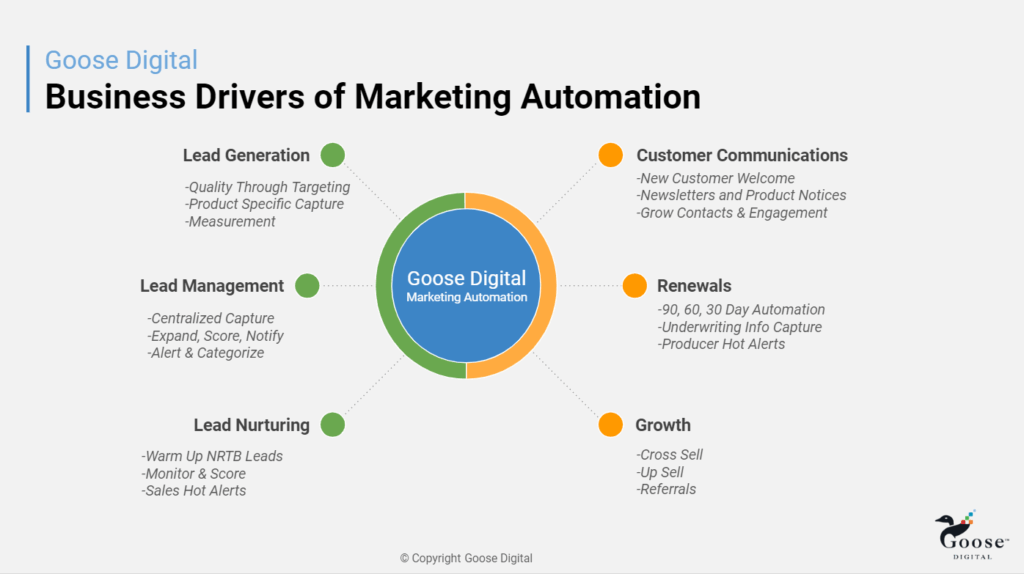 Goose Digital

Business Drivers of Marketing Automation

Lead Generation

-Quality Through Targeting
-Product Specific Capture
-Measurement

Lead Management

-Centralized Capture
-Expand, Score, Notify
-Alert & Categorize

Lead Nurturing

-Warm Up NRTB Leads
-Monitor & Score
-Sales Hot Alerts

Goose Digital
Marketing Automation

Customer Communications

-New Customer Welcome
-Newsletters and Product Notices
-Grow Contacts & Engagement

Renewals

-90, 60, 30 Day Automation
-Underwriting Info Capture
-Producer Hot Alerts

Growth

-Cross Sell
-Up Sell
-Referrals

© Copyright Goose Digital

Goose™
DIGITAL